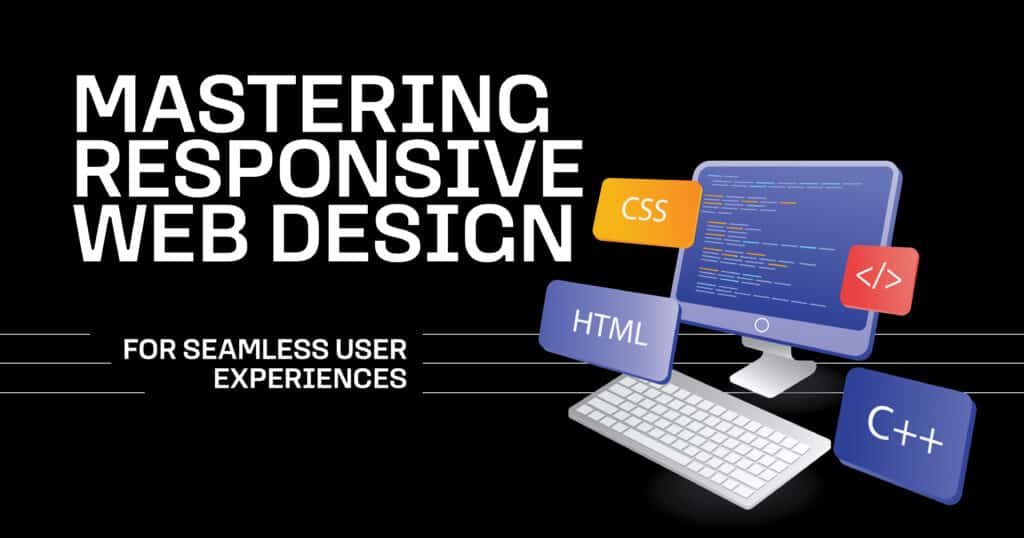 MASTERING RESPONSIVE WEB DESIGN

FOR SEAMLESS USER EXPERIENCES

CSS

</>

HTML

C++